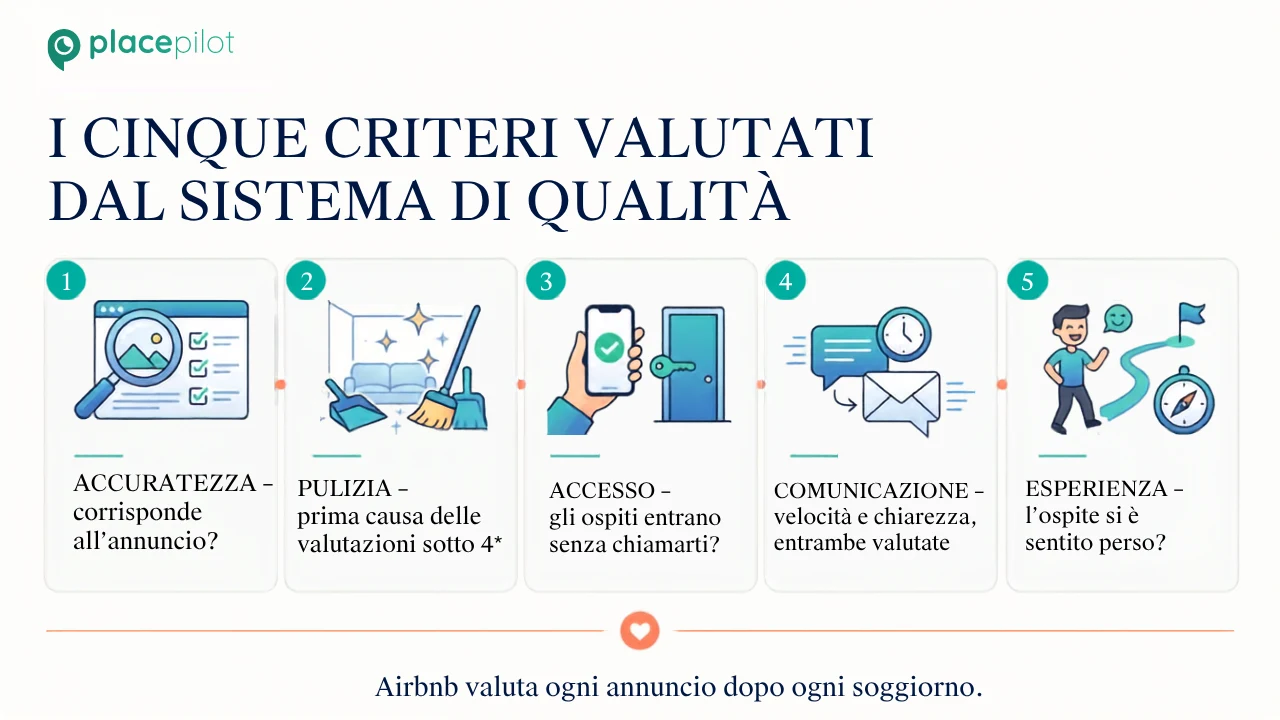 placepilot

I CINQUE CRITERI VALUTATI DAL SISTEMA DI QUALITÀ

1

ACCURATEZZA – corrisponde all'annuncio?

2

PULIZIA – prima causa delle valutazioni sotto 4*

3

ACCESSO – gli ospiti entrano senza chiamarti?

4

COMUNICAZIONE – velocità e chiarezza, entrambe valutate

5

ESPERIENZA – l'ospite si è sentito perso?

Airbnb valuta ogni annuncio dopo ogni soggiorno.